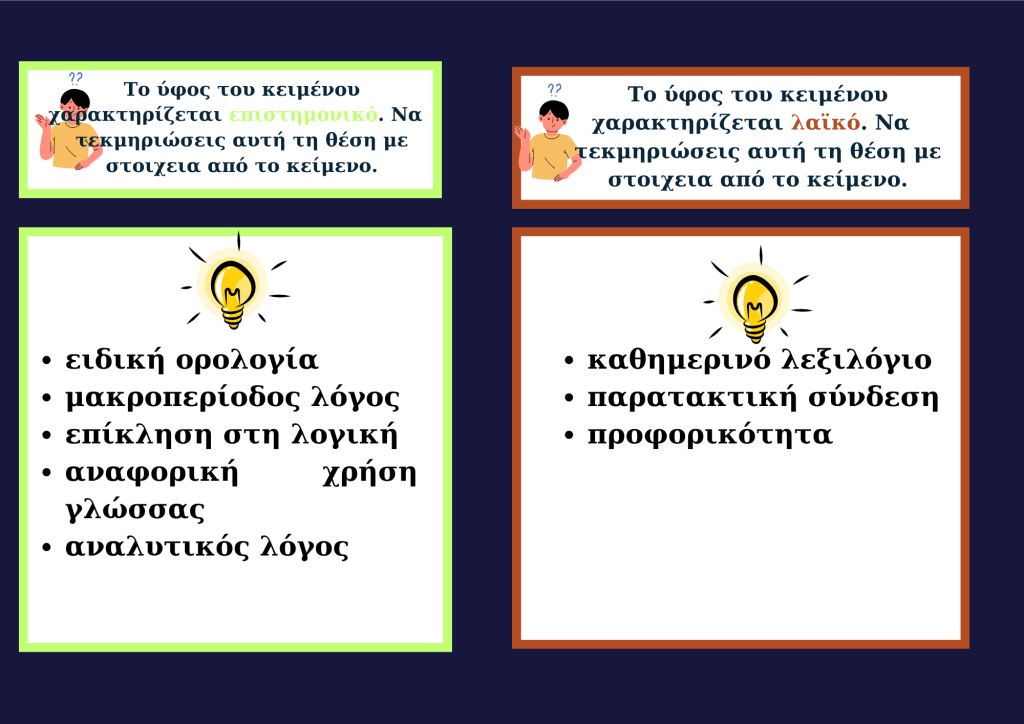 ??

Το ύφος του κειμένου χαρακτηρίζεται επιστημονικό. Να τεκμηριώσεις αυτή τη θέση με στοιχεια από το κείμενο.

- ειδική ορολογία
- μακροπερίοδος λόγος
- επίκληση στη λογική
- αναφορική χρήση γλώσσας
- αναλυτικός λόγος

??

Το ύφος του κειμένου χαρακτηρίζεται λαϊκό. Να τεκμηριώσεις αυτή τη θέση με στοιχεια από το κείμενο.

- καθημερινό λεξιλόγιο
- παρατακτική σύνδεση
- προφορικότητα